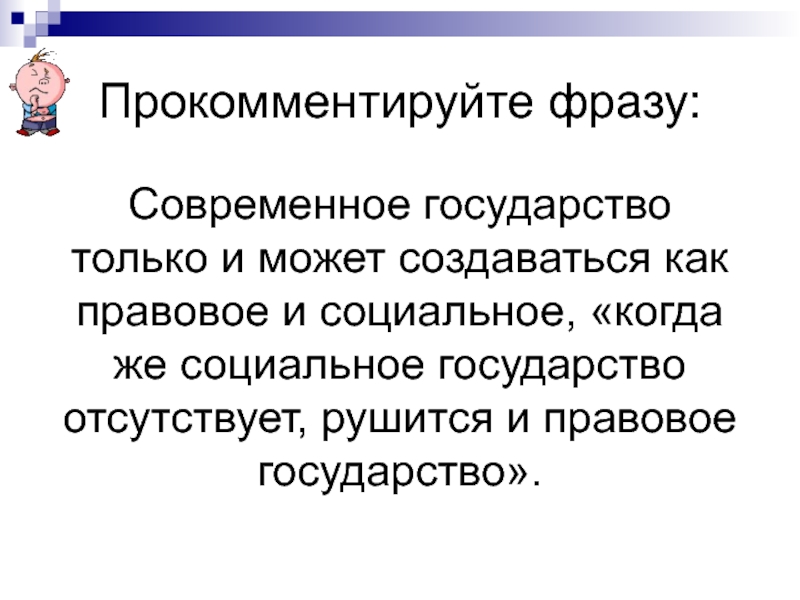 Прокомментируйте фразу:

Современное государство только и может создаваться как правовое и социальное, «когда же социальное государство отсутствует, рушится и правовое государство».